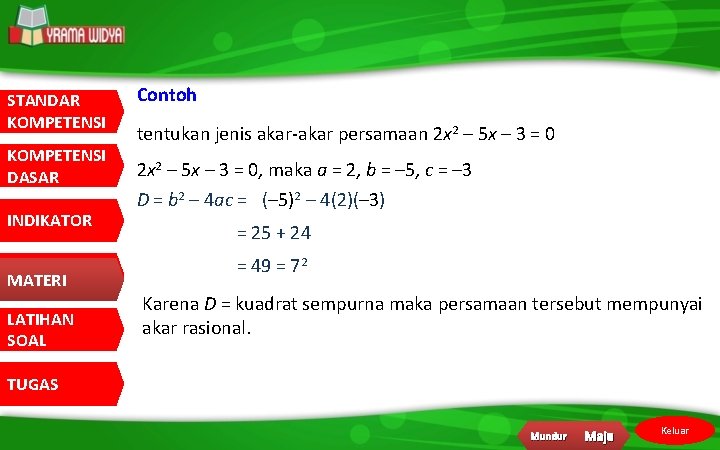 YRAMA WIDYA

STANDAR KOMPETENSI

KOMPETENSI DASAR

INDIKATOR

MATERI

LATIHAN SOAL

TUGAS

Contoh

tentukan jenis akar-akar persamaan $2x^2 - 5x - 3 = 0$

$2x^2 - 5x - 3 = 0$, maka $a = 2$, $b = -5$, $c = -3$

$D = b^2 - 4ac = (-5)^2 - 4(2)(-3)$

$= 25 + 24$

$= 49 = 7^2$

Karena $D$ = kuadrat sempurna maka persamaan tersebut mempunyai akar rasional.

Mundur Maju Keluar